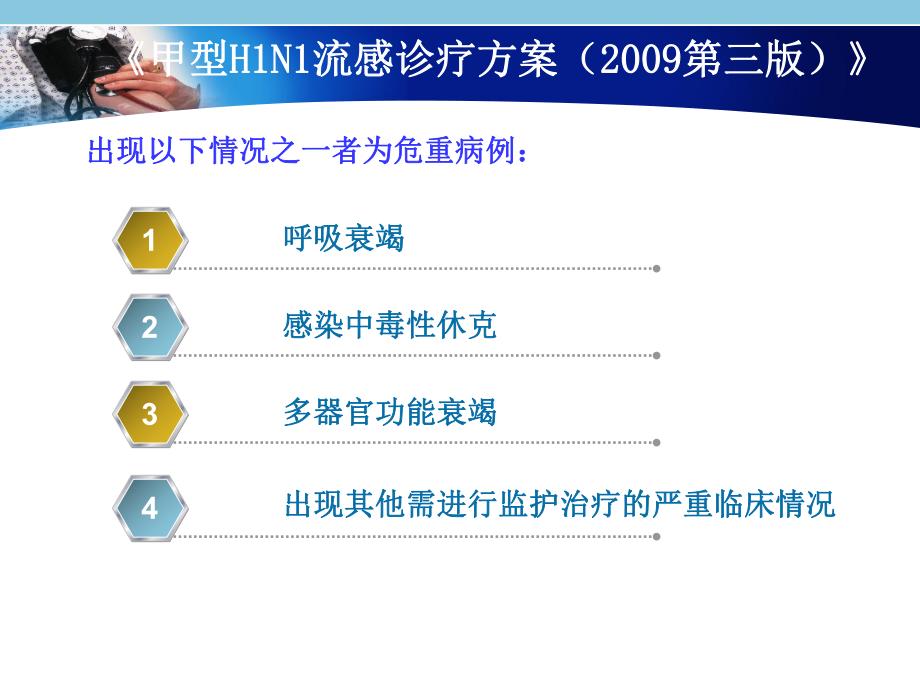 《甲型H1N1流感诊疗方案（2009第三版）》

出现以下情况之一者为危重病例：

1 呼吸衰竭

2 感染中毒性休克

3 多器官功能衰竭

4 出现其他需进行监护治疗的严重临床情况